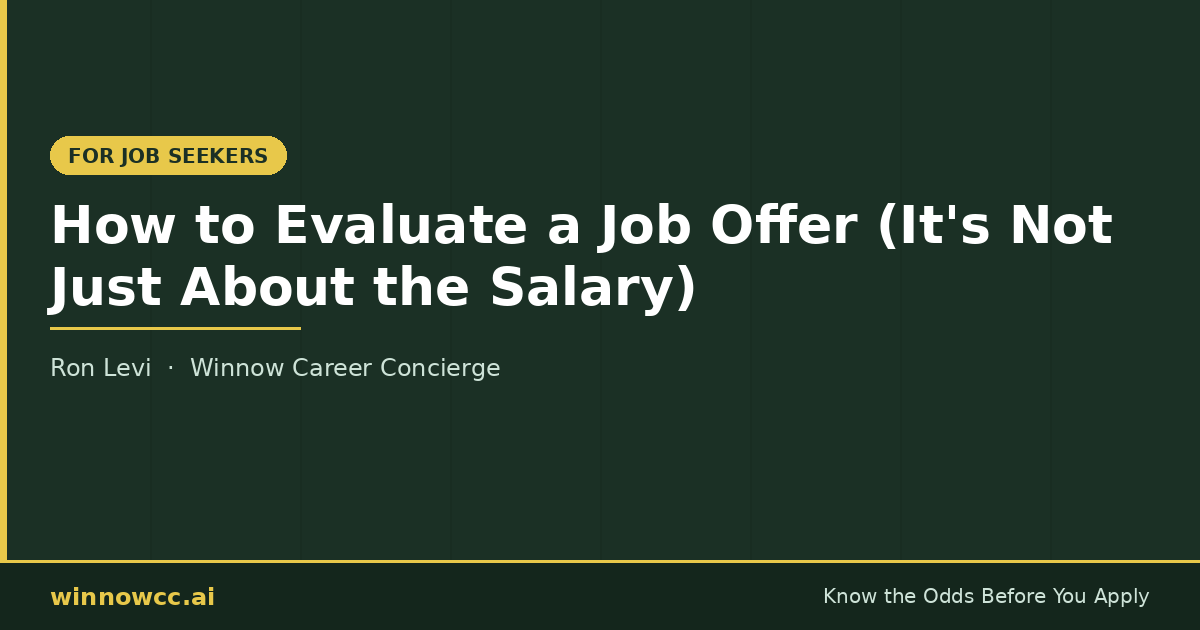 FOR JOB SEEKERS

How to Evaluate a Job Offer (It's Not Just About the Salary)

Ron Levi · Winnow Career Concierge

winnowcc.ai

Know the Odds Before You Apply